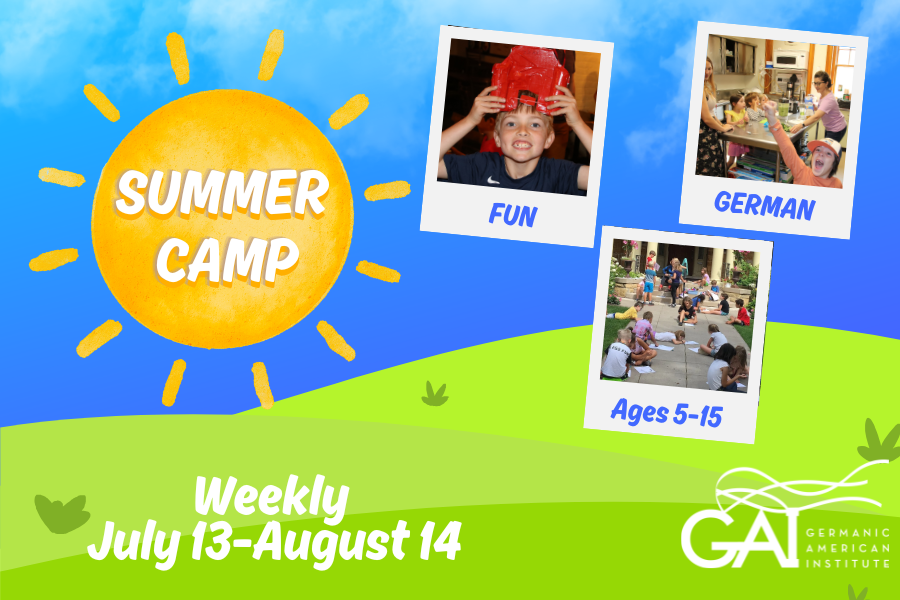 SUMMER CAMP

FUN

GERMAN

Ages 5-15

Weekly
July 13-August 14

GAI GERMANIC AMERICAN INSTITUTE